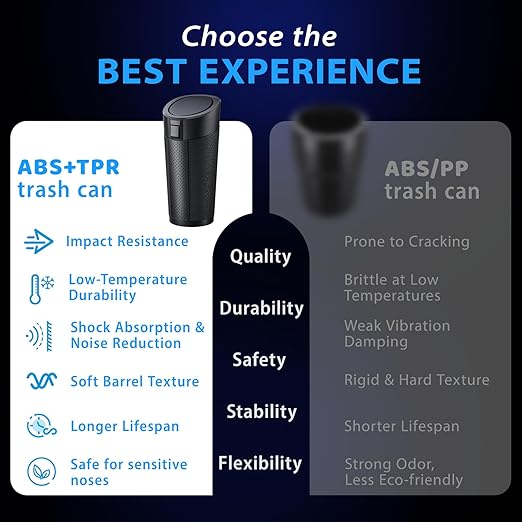 Choose the
BEST EXPERIENCE

ABS+TPR
trash can

Impact Resistance

Low-Temperature Durability

Shock Absorption & Noise Reduction

Soft Barrel Texture

Longer Lifespan

Safe for sensitive noses

Quality

Durability

Safety

Stability

Flexibility

ABS/PP
trash can

Prone to Cracking

Brittle at Low Temperatures

Weak Vibration Damping

Rigid & Hard Texture

Shorter Lifespan

Strong Odor, Less Eco-friendly